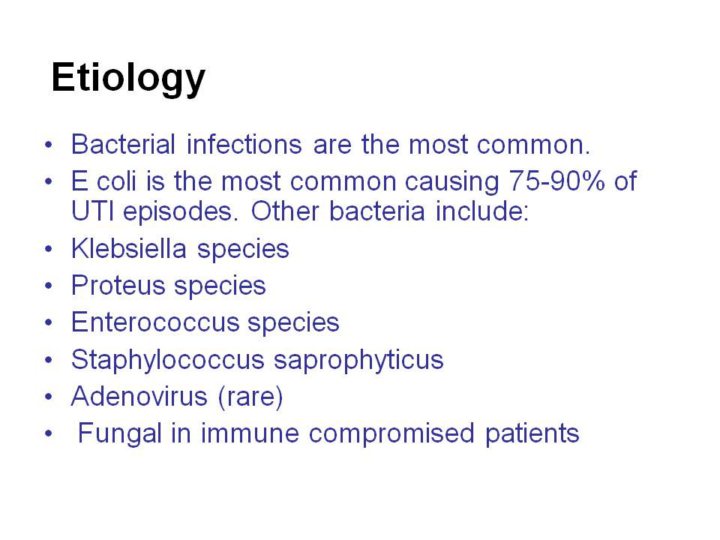 Etiology

• Bacterial infections are the most common.
• E coli is the most common causing 75-90% of UTI episodes. Other bacteria include:
• Klebsiella species
• Proteus species
• Enterococcus species
• Staphylococcus saprophyticus
• Adenovirus (rare)
• Fungal in immune compromised patients